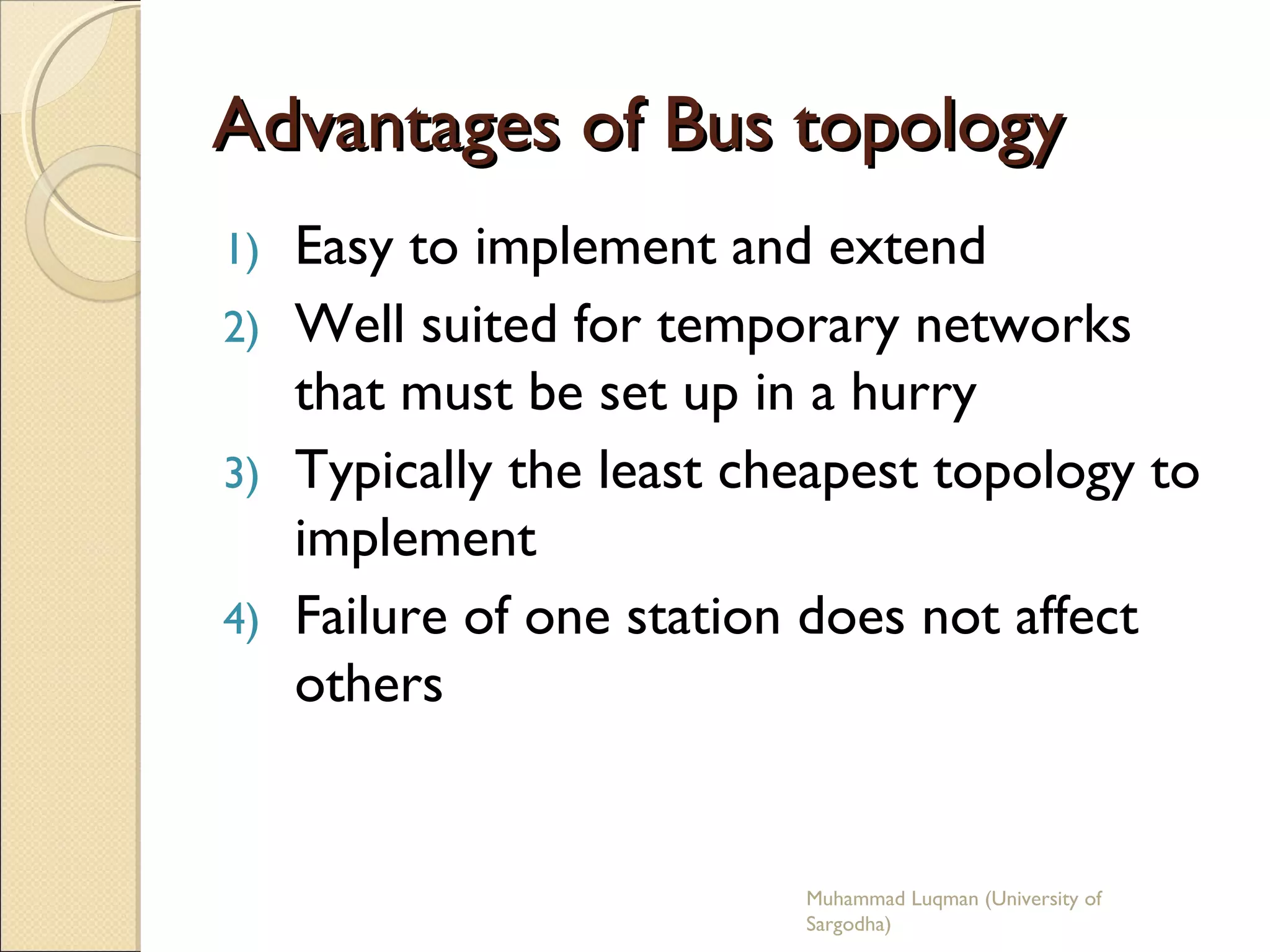 Advantages of Bus topology

1) Easy to implement and extend
2) Well suited for temporary networks that must be set up in a hurry
3) Typically the least cheapest topology to implement
4) Failure of one station does not affect others

Muhammad Luqman (University of Sargodha)